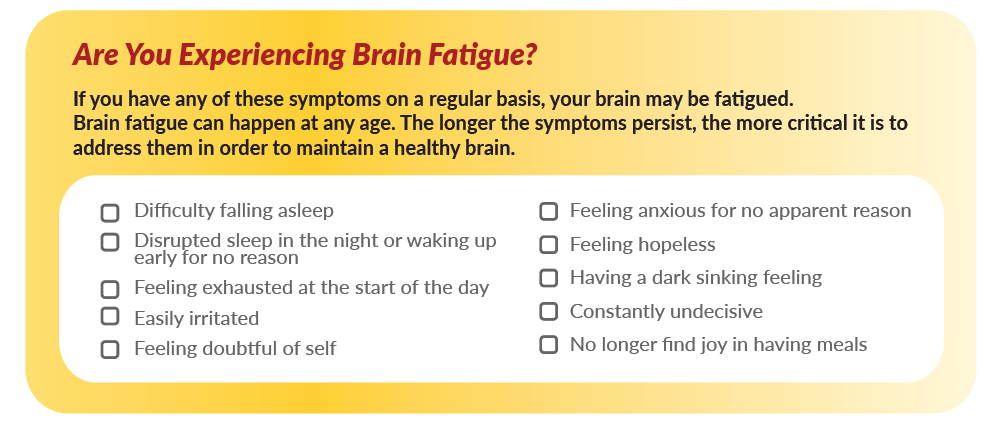 Are You Experiencing Brain Fatigue?

If you have any of these symptoms on a regular basis, your brain may be fatigued. Brain fatigue can happen at any age. The longer the symptoms persist, the more critical it is to address them in order to maintain a healthy brain.

☐ Difficulty falling asleep
☐ Disrupted sleep in the night or waking up early for no reason
☐ Feeling exhausted at the start of the day
☐ Easily irritated
☐ Feeling doubtful of self

☐ Feeling anxious for no apparent reason
☐ Feeling hopeless
☐ Having a dark sinking feeling
☐ Constantly undecisive
☐ No longer find joy in having meals